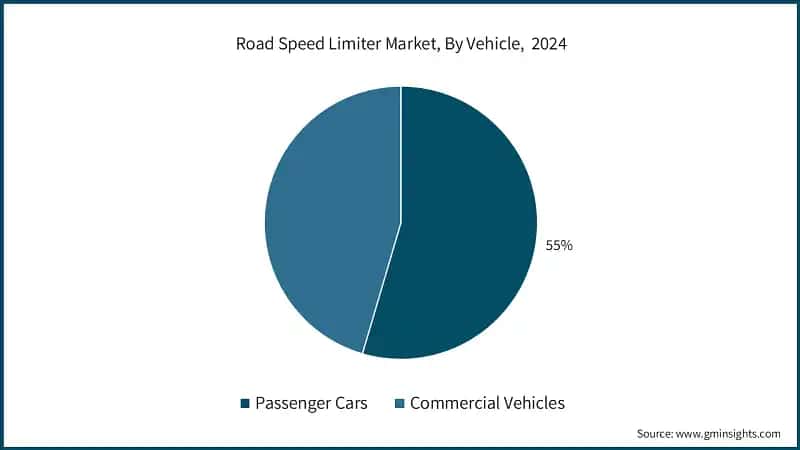 Road Speed Limiter Market, By Vehicle, 2024

55%

Passenger Cars
Commercial Vehicles

Source: www.gminsights.com